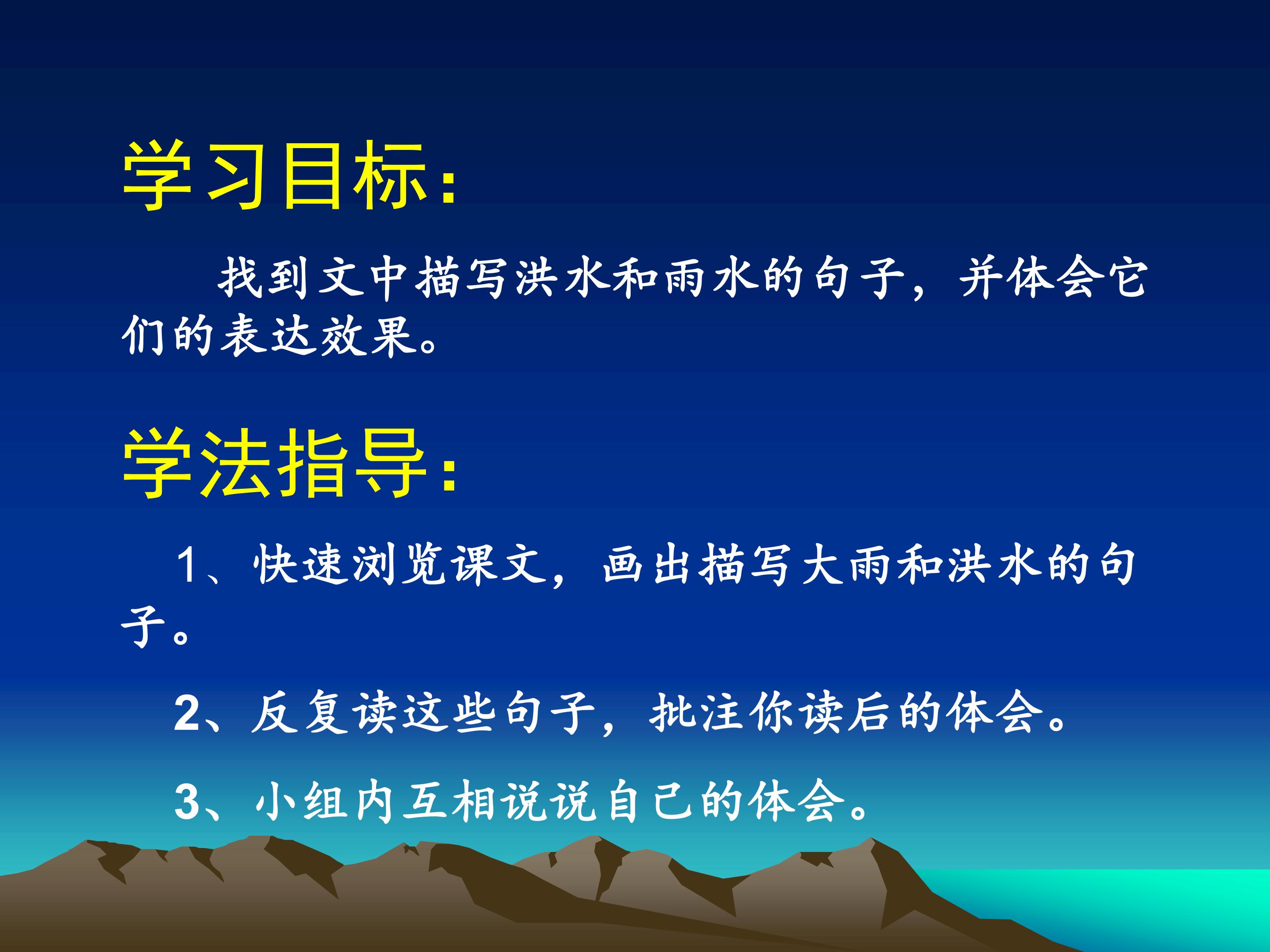 学习目标：

找到文中描写洪水和雨水的句子，并体会它们的表达效果。

学法指导：

1、快速浏览课文，画出描写大雨和洪水的句子。

2、反复读这些句子，批注你读后的体会。

3、小组内互相说说自己的体会。